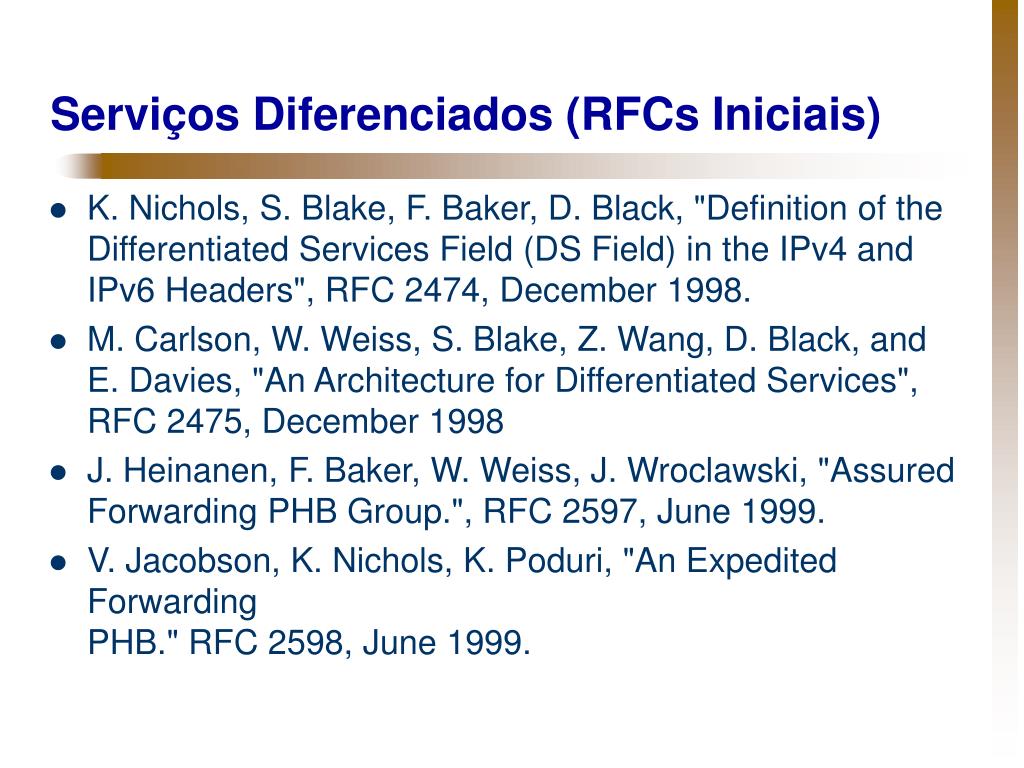 Serviços Diferenciados (RFCs Iniciais)

- K. Nichols, S. Blake, F. Baker, D. Black, "Definition of the Differentiated Services Field (DS Field) in the IPv4 and IPv6 Headers", RFC 2474, December 1998.
- M. Carlson, W. Weiss, S. Blake, Z. Wang, D. Black, and E. Davies, "An Architecture for Differentiated Services", RFC 2475, December 1998
- J. Heinanen, F. Baker, W. Weiss, J. Wroclawski, "Assured Forwarding PHB Group.", RFC 2597, June 1999.
- V. Jacobson, K. Nichols, K. Poduri, "An Expedited Forwarding
PHB." RFC 2598, June 1999.